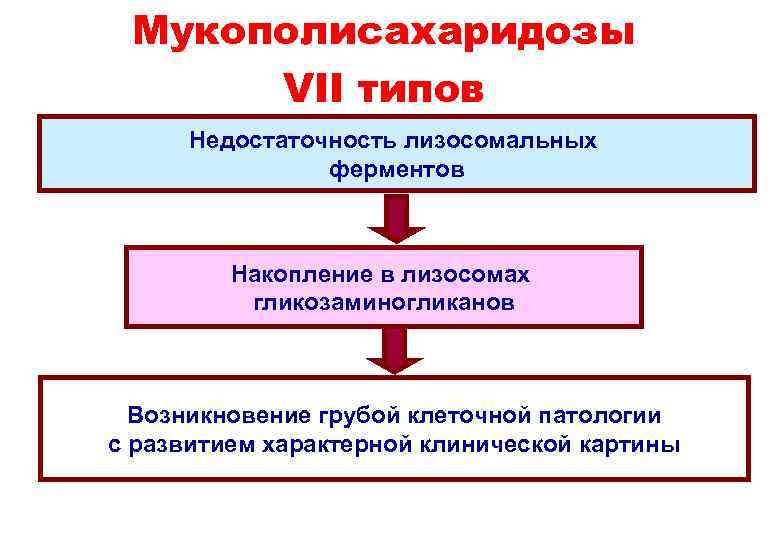 Мукополисахаридозы
VII типов

Недостаточность лизосомальных ферментов

Накопление в лизосомах гликозаминогликанов

Возникновение грубой клеточной патологии с развитием характерной клинической картины